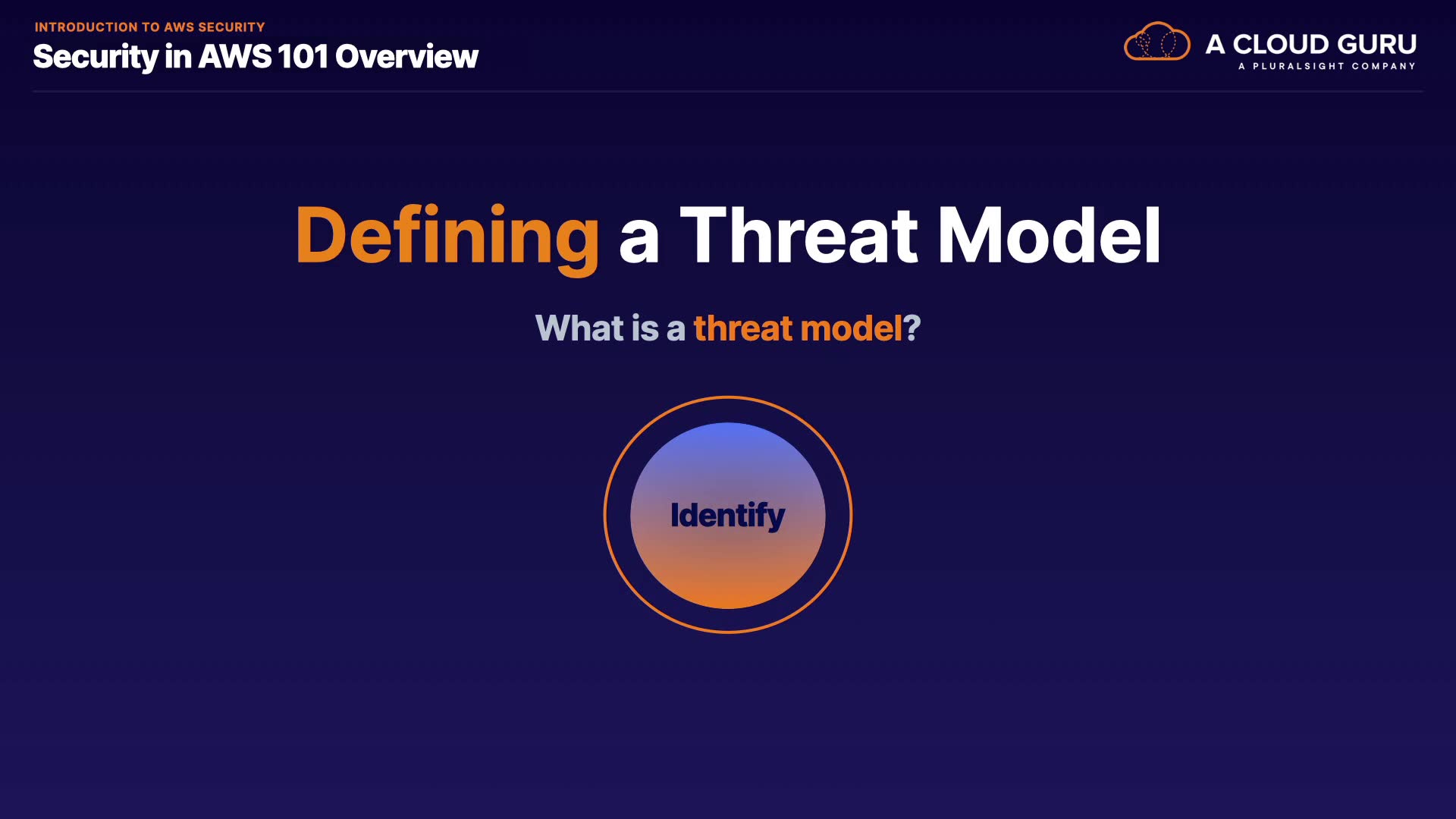 INTRODUCTION TO AWS SECURITY
Security in AWS 101 Overview

A CLOUD GURU
A PLURALSIGHT COMPANY

Defining a Threat Model

What is a threat model?

Identify